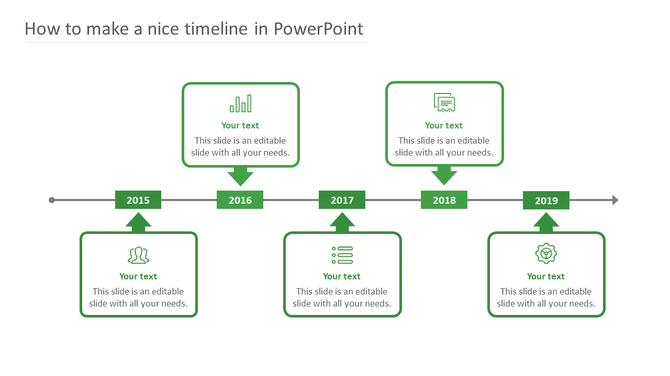 How to make a nice timeline in PowerPoint

Your text
This slide is an editable slide with all your needs.

Your text
This slide is an editable slide with all your needs.

2015

2016

2017

2018

2019

Your text
This slide is an editable slide with all your needs.

Your text
This slide is an editable slide with all your needs.

Your text
This slide is an editable slide with all your needs.